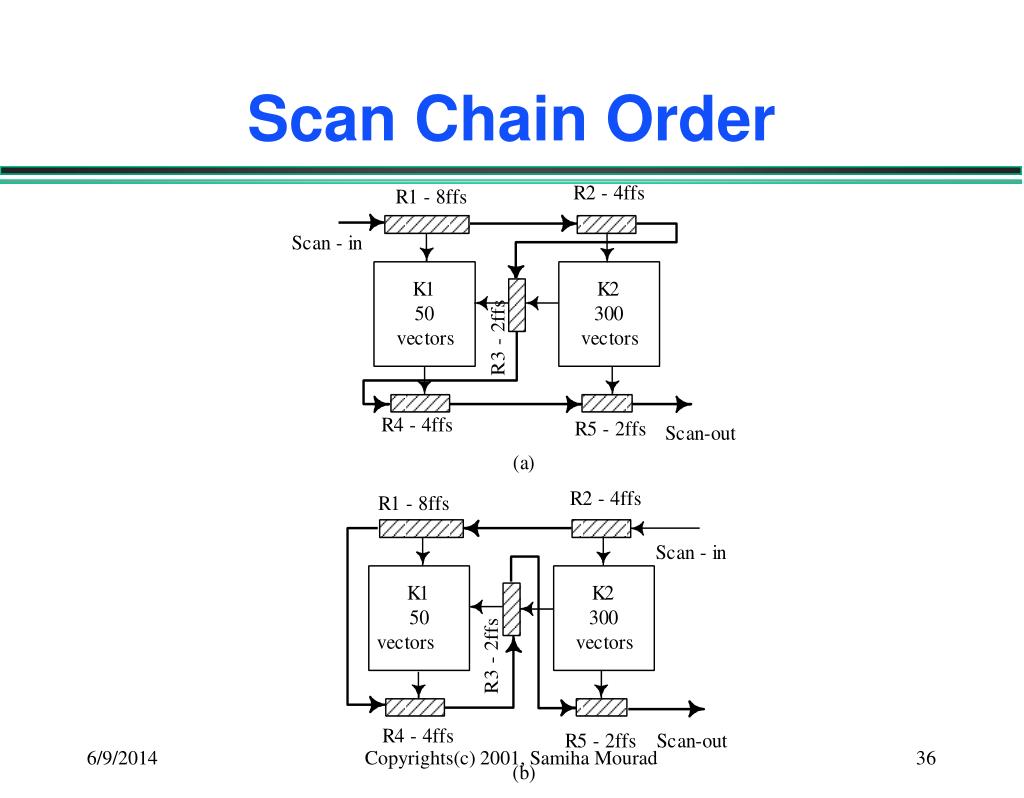 Scan Chain Order

R1 - 8ffs
R2 - 4ffs
Scan - in
K1
50
vectors
R3 - 2ffs
K2
300
vectors
R4 - 4ffs
R5 - 2ffs
Scan-out
(a)

R1 - 8ffs
R2 - 4ffs
Scan - in
K1
50
vectors
R3 - 2ffs
K2
300
vectors
R4 - 4ffs
R5 - 2ffs
Scan-out
(b)

6/9/2014
Copyrights(c) 2001, Samiha Mourad
36